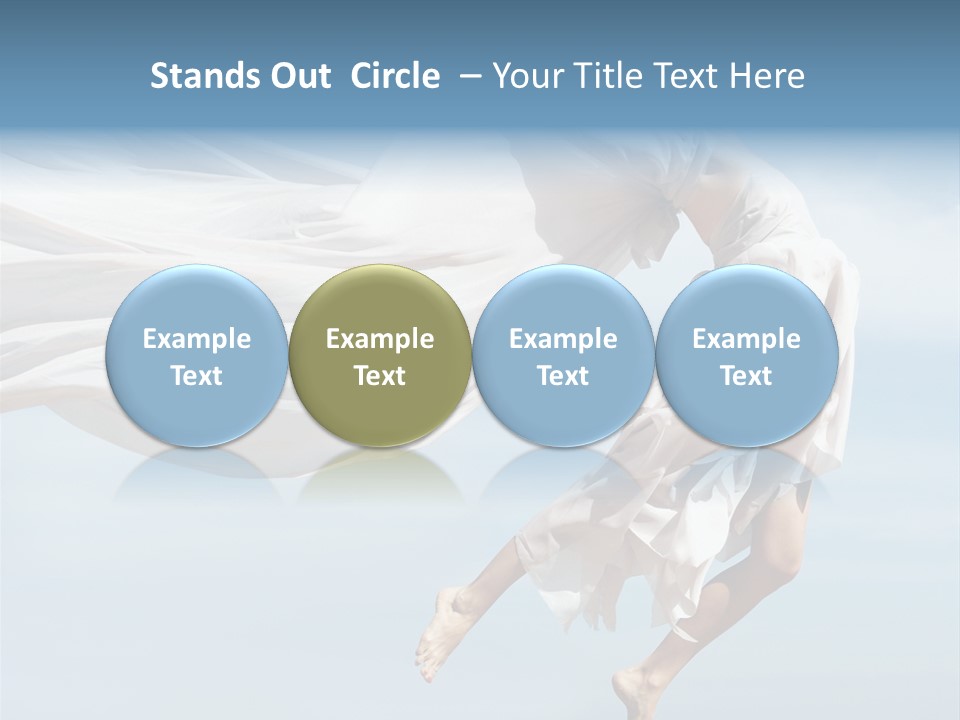 Stands Out Circle – Your Title Text Here

Example Text

Example Text

Example Text

Example Text